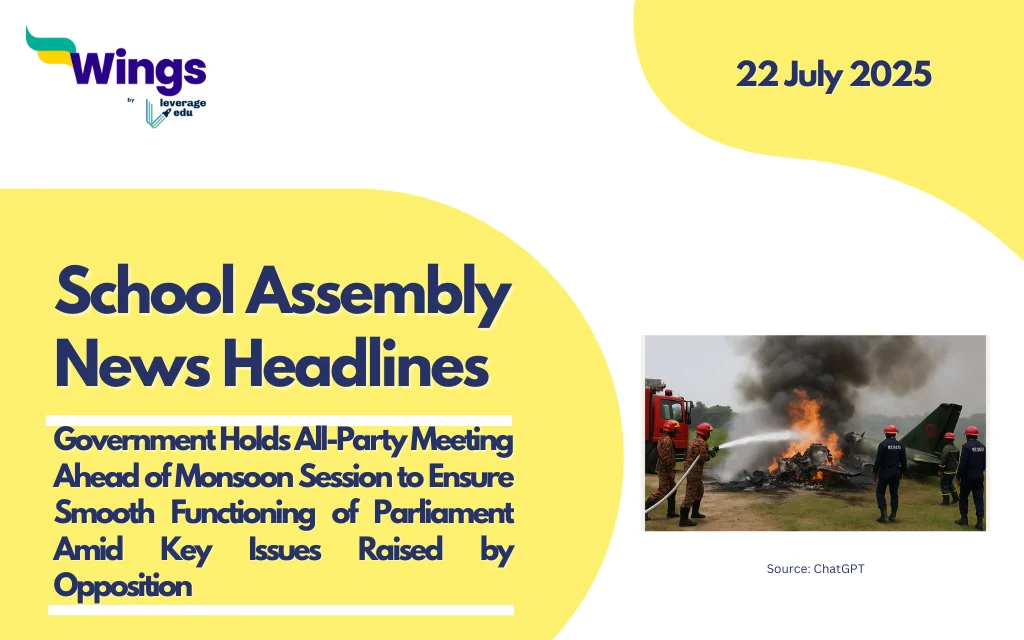 Wings
by
leverage edu

22 July 2025

School Assembly News Headlines

Government Holds All-Party Meeting Ahead of Monsoon Session to Ensure Smooth Functioning of Parliament Amid Key Issues Raised by Opposition

Source: ChatGPT